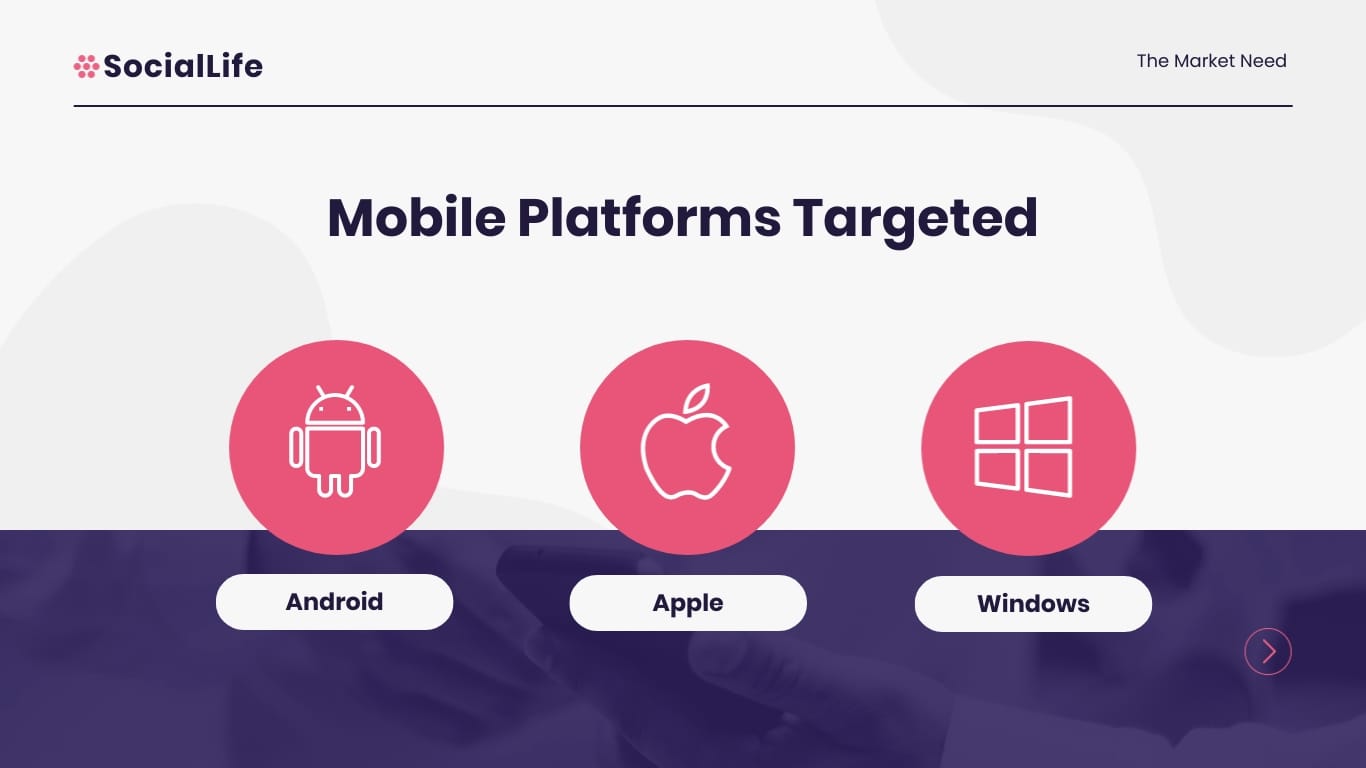 SocialLife

The Market Need

Mobile Platforms Targeted

Android

Apple

Windows